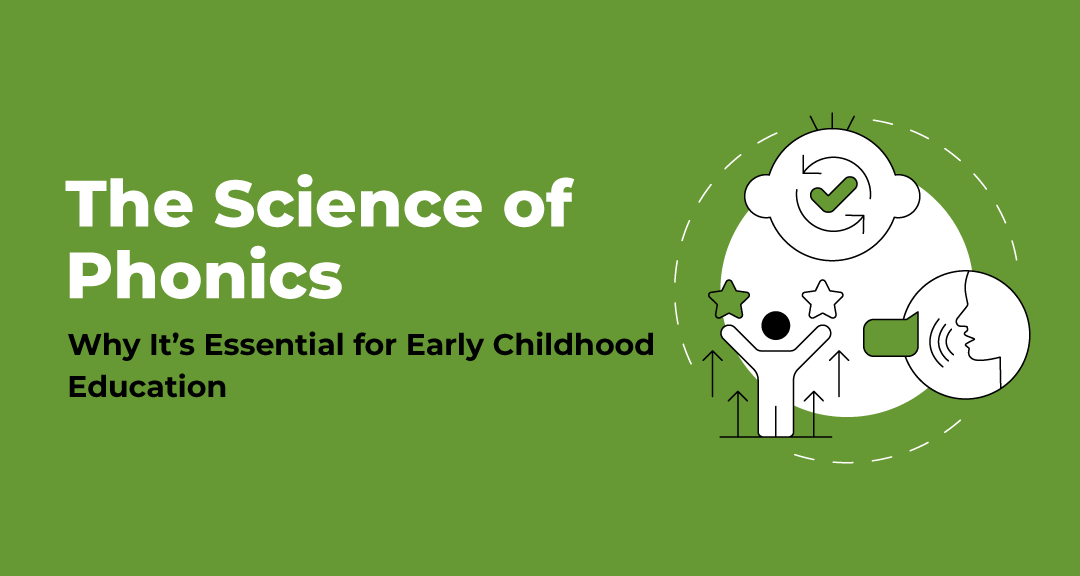 The Science of Phonics

Why It’s Essential for Early Childhood Education